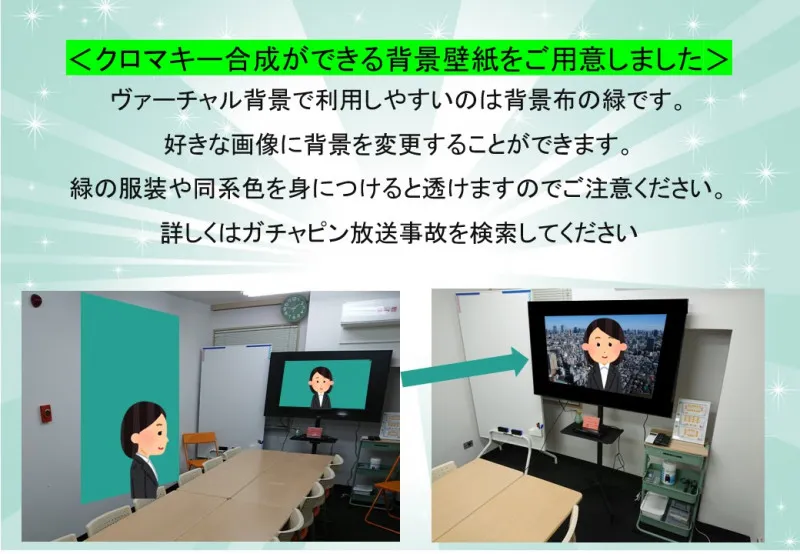 ＜クロマキー合成ができる背景壁紙をご用意しました＞

ヴァーチャル背景で利用しやすいのは背景布の緑です。

好きな画像に背景を変更することができます。

緑の服装や同系色を身につけると透けますのでご注意ください。

詳しくはガチャピン放送事故を検索してください